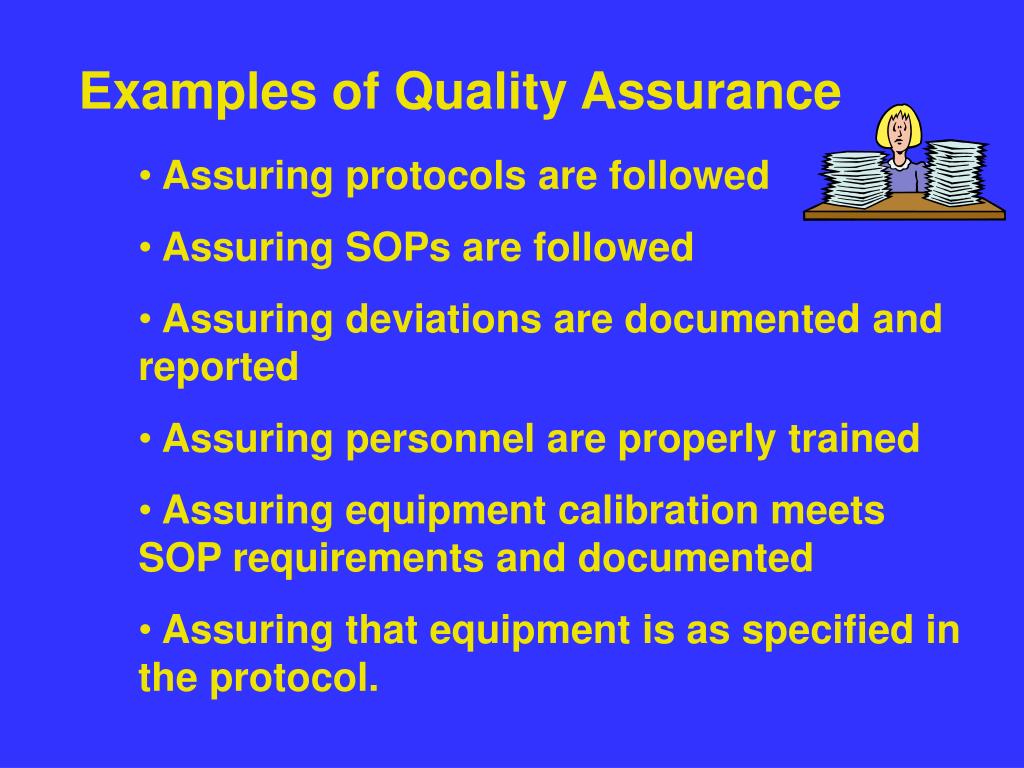 Examples of Quality Assurance

• Assuring protocols are followed

• Assuring SOPs are followed

• Assuring deviations are documented and reported

• Assuring personnel are properly trained

• Assuring equipment calibration meets SOP requirements and documented

• Assuring that equipment is as specified in the protocol.